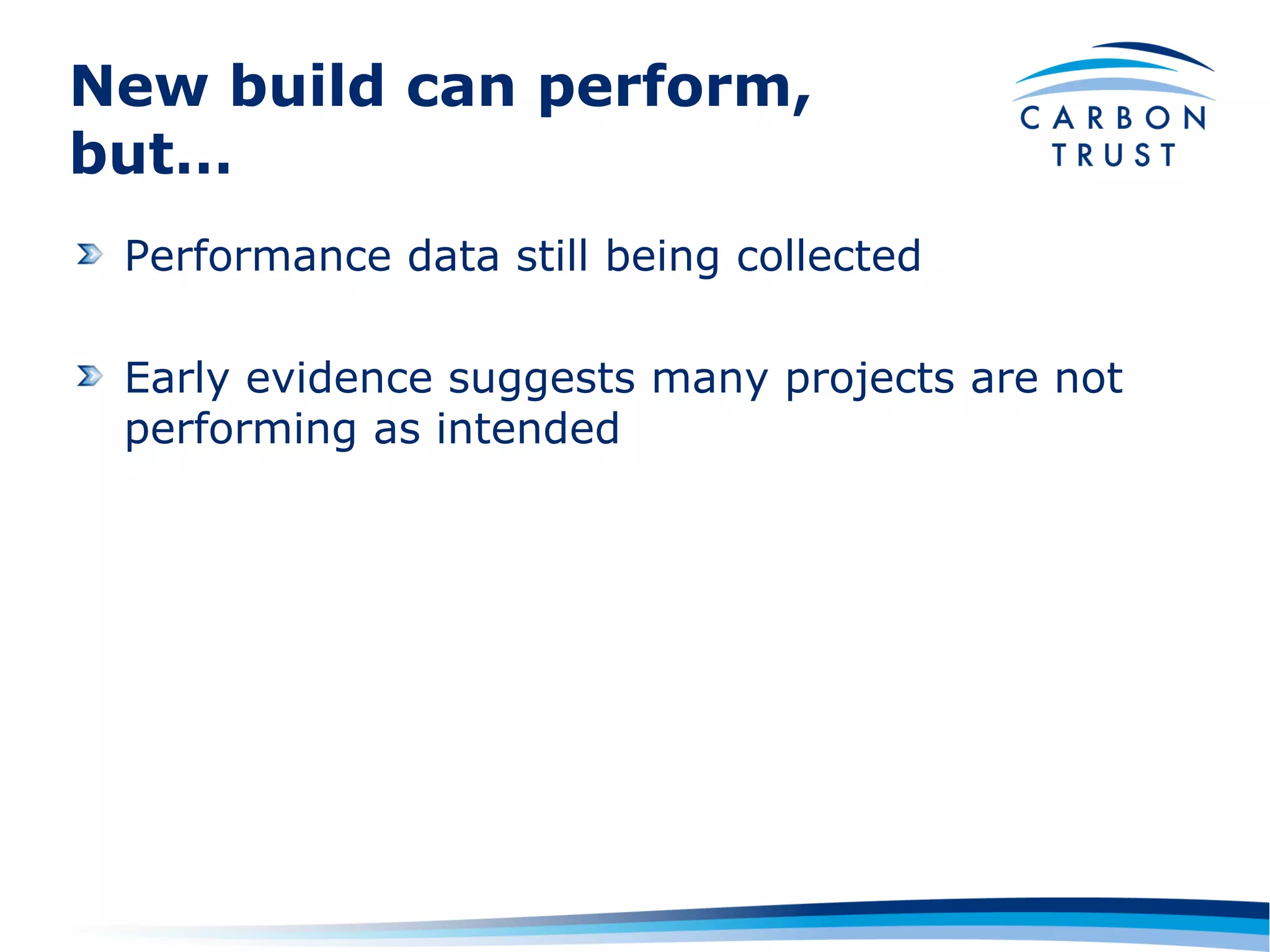 New build can perform, but…

CARBON TRUST

Performance data still being collected

Early evidence suggests many projects are not performing as intended